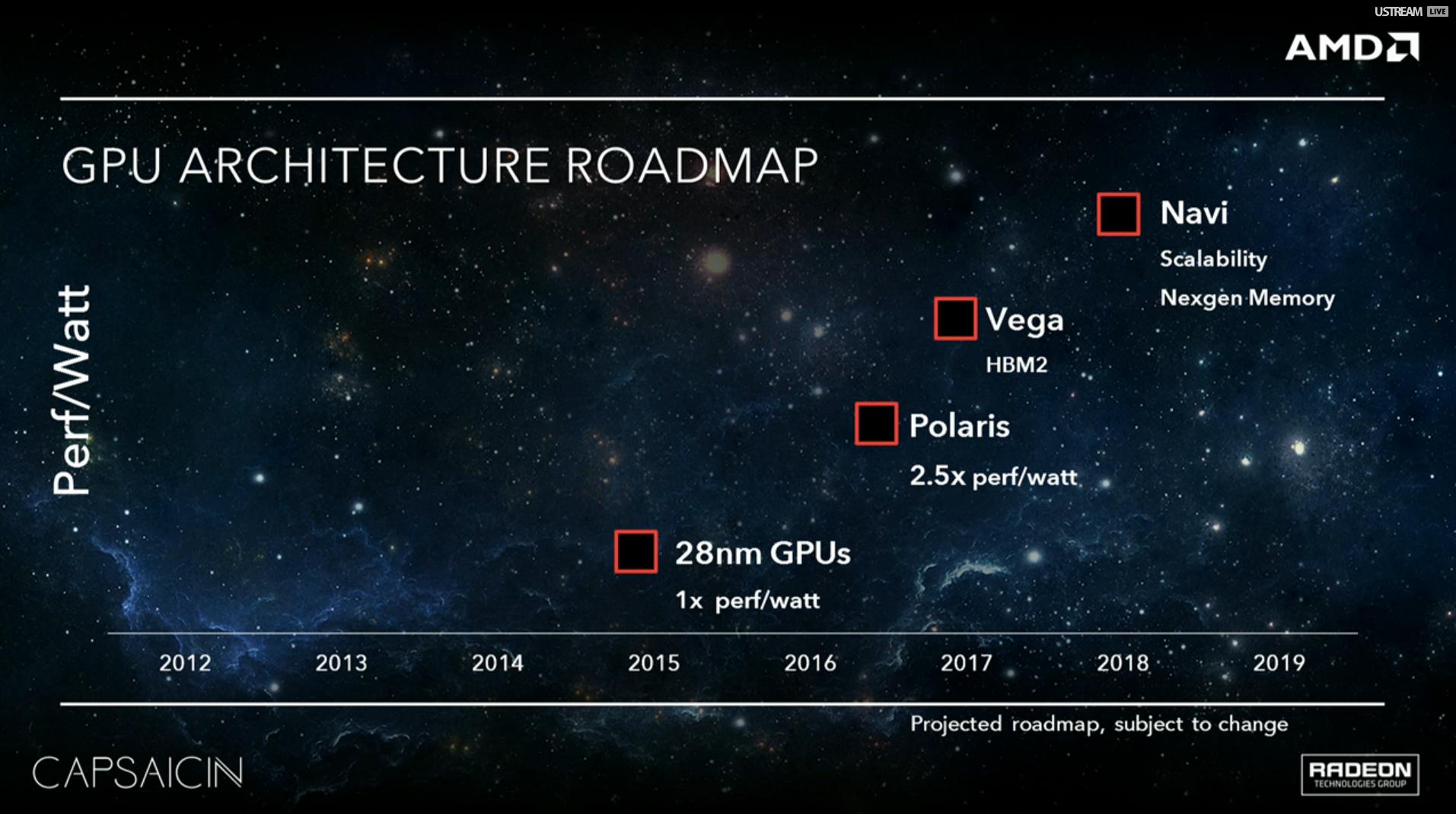 USTREAM LIVE

AMD

GPU ARCHITECTURE ROADMAP

Perf/Watt

Navi
Scalability
Nexgen Memory

Vega
HBM2

Polaris
2.5x perf/watt

28nm GPUs
1x perf/watt

2012 2013 2014 2015 2016 2017 2018 2019

Projected roadmap, subject to change

CAPSAICIN

RADEON
TECHNOLOGIES GROUP